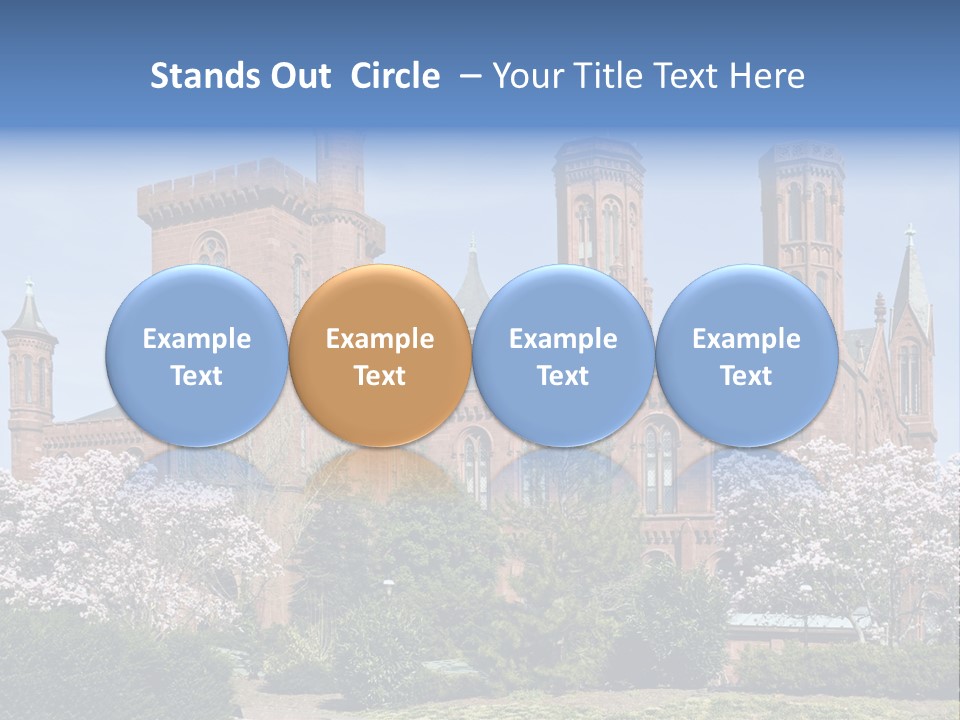 Stands Out Circle – Your Title Text Here

Example Text

Example Text

Example Text

Example Text